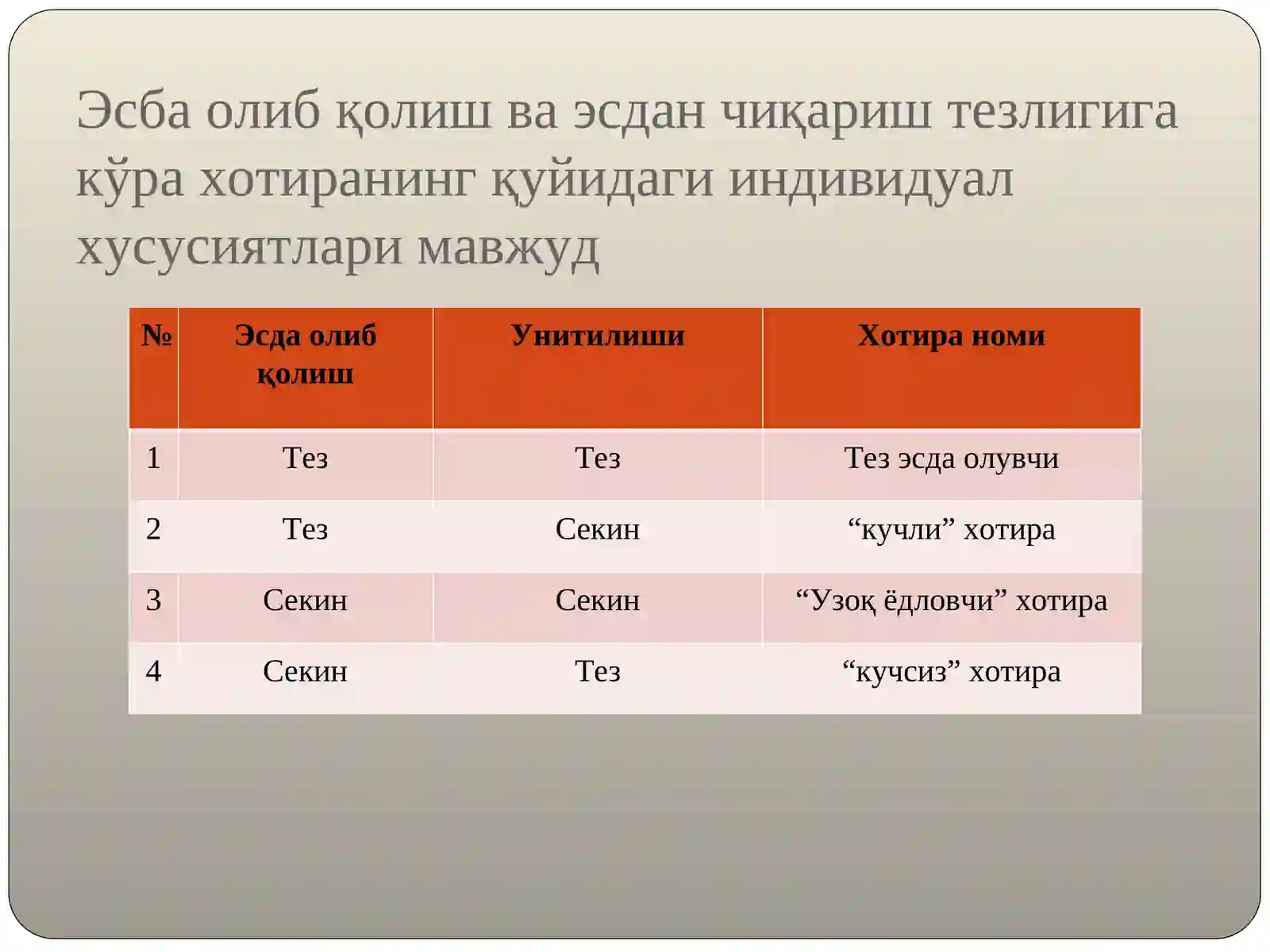 Эсба олиб қолиш ва эсдан чиқариш тезлигига кўра хотиранинг қуйидаги индивидуал хусусиятлари мавжуд

| № | Эсда олиб қолиш | Унитилиши | Хотира номи |
|---|---|---|---|
| 1 | Тез | Тез | Тез эсда олувчи |
| 2 | Тез | Секин | “кучли” хотира |
| 3 | Секин | Секин | “Узоқ ёдловчи” хотира |
| 4 | Секин | Тез | “кучсиз” хотира |